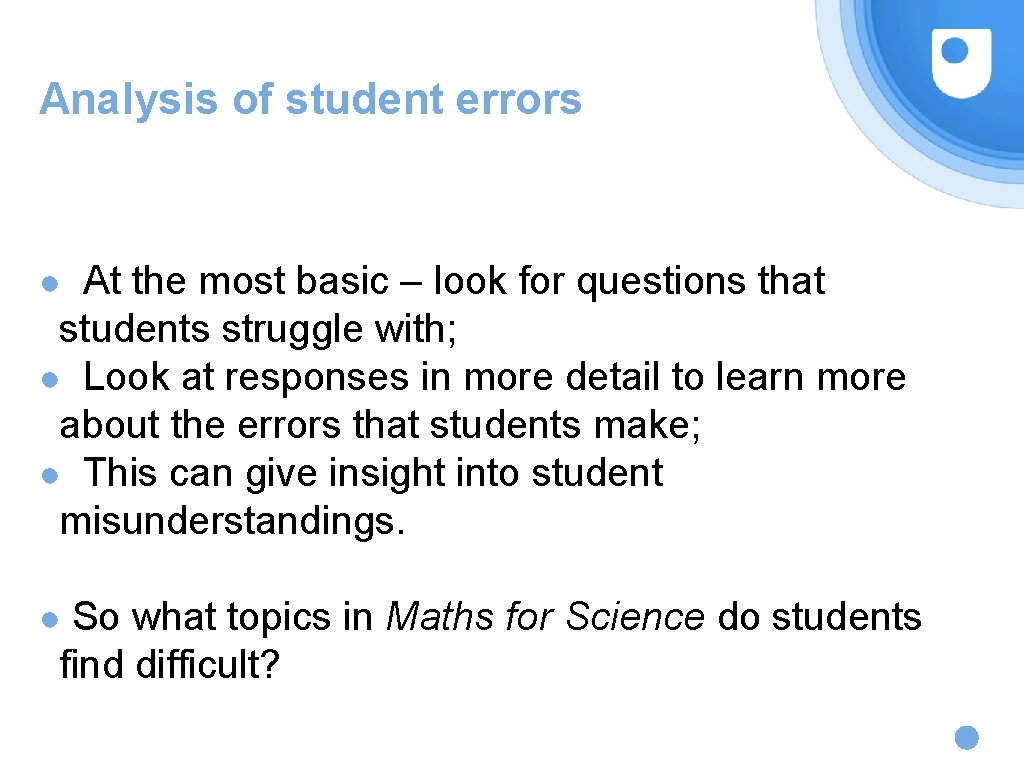 Analysis of student errors

● At the most basic – look for questions that students struggle with;
● Look at responses in more detail to learn more about the errors that students make;
● This can give insight into student misunderstandings.

● So what topics in Maths for Science do students find difficult?